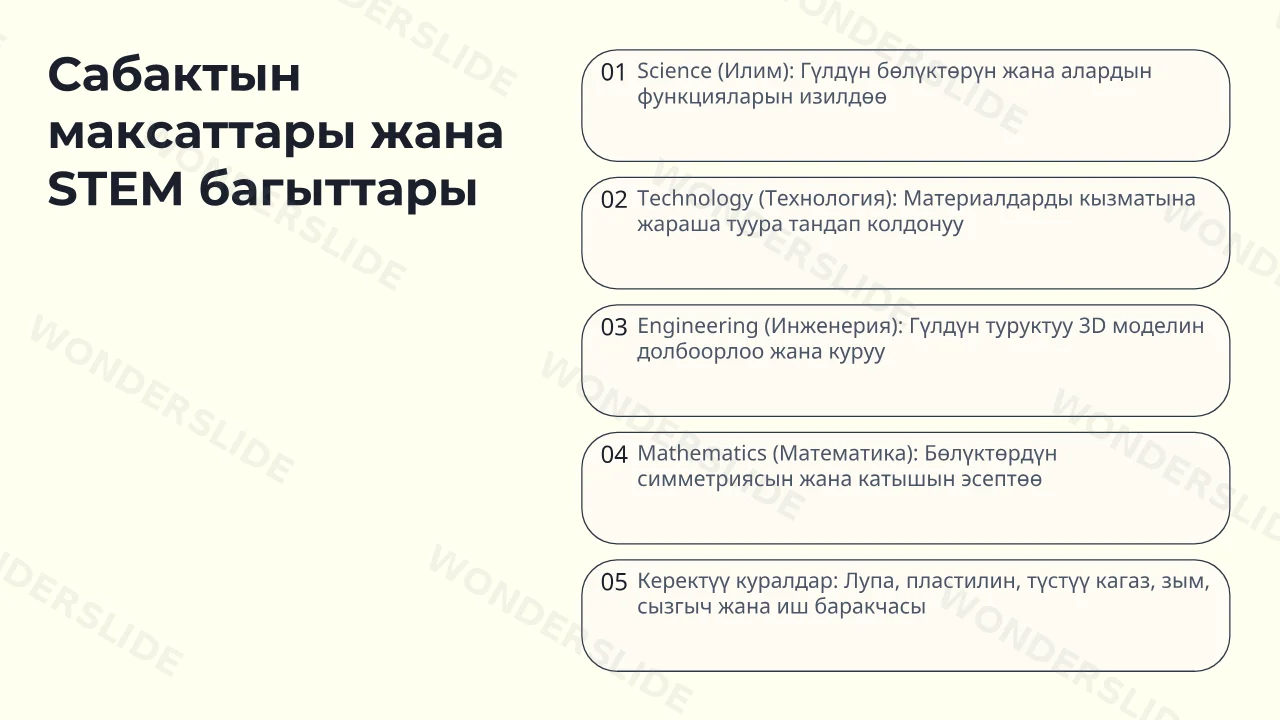 Сабактын максаттары жана STEM багыттары

01 Science (Илим): Гүлдүн бөлүктөрүн жана алардын функцияларын изилдөө

02 Technology (Технология): Материалдарды кызматына жараша туура тандап колдонуу

03 Engineering (Инженерия): Гүлдүн туруктуу 3D моделин долбоорлоо жана куруу

04 Mathematics (Математика): Бөлүктөрдүн симметриясын жана катышын эсептөө

05 Керектүү куралдар: Лупа, пластилин, түстүү кагаз, зым, сызгыч жана иш баракчасы

WONDERSLIDE